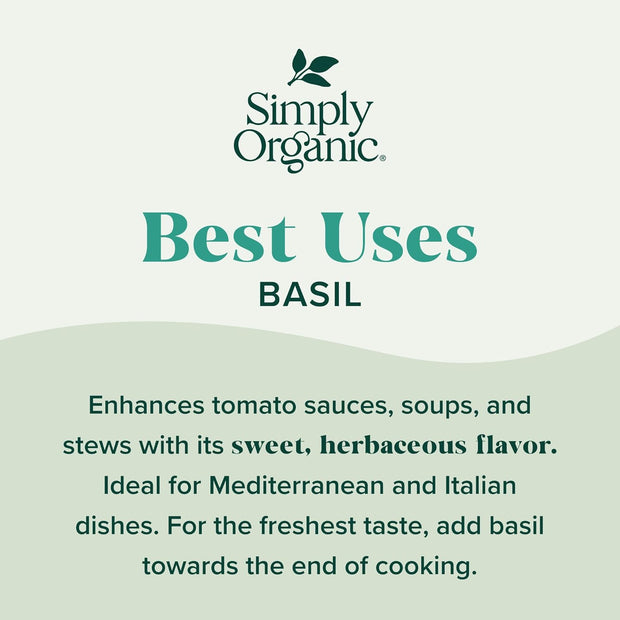 Simply Organic®

Best Uses
BASIL

Enhances tomato sauces, soups, and stews with its sweet, herbaceous flavor. Ideal for Mediterranean and Italian dishes. For the freshest taste, add basil towards the end of cooking.